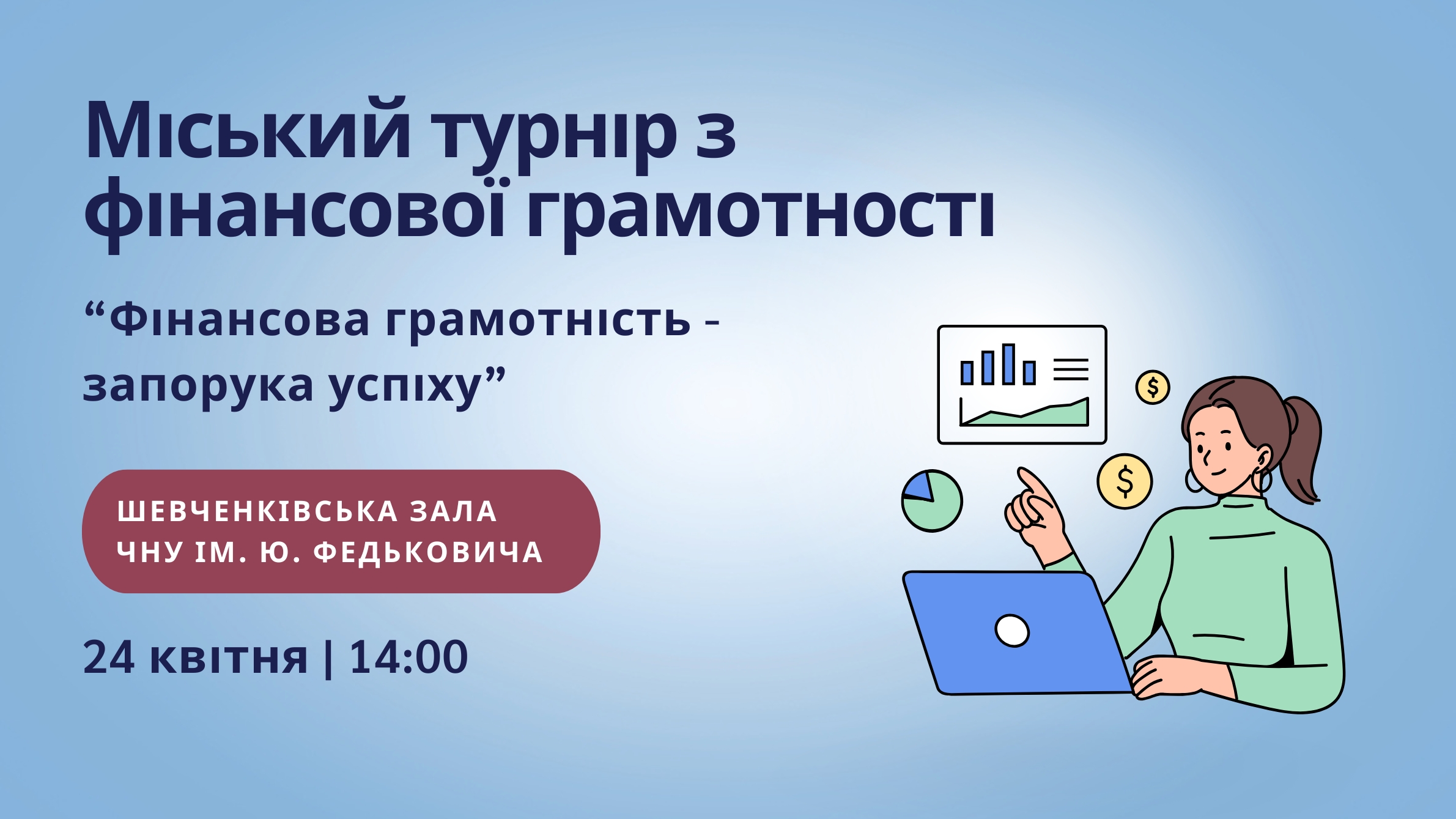 Міський турнір з фінансової грамотності

“Фінансова грамотність - запорука успіху”

ШЕВЧЕНКІВСЬКА ЗАЛА
ЧНУ ІМ. Ю. ФЕДЬКОВИЧА

24 квітня | 14:00

$

$